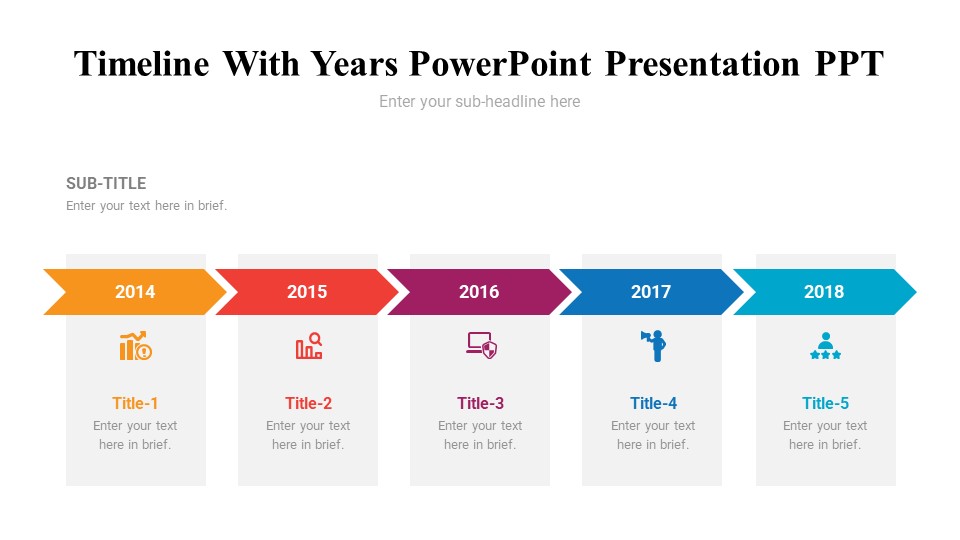 Timeline With Years PowerPoint Presentation PPT

Enter your sub-headline here

SUB-TITLE

Enter your text here in brief.

2014

Title-1

Enter your text here in brief.

2015

Title-2

Enter your text here in brief.

2016

Title-3

Enter your text here in brief.

2017

Title-4

Enter your text here in brief.

2018

Title-5

Enter your text here in brief.